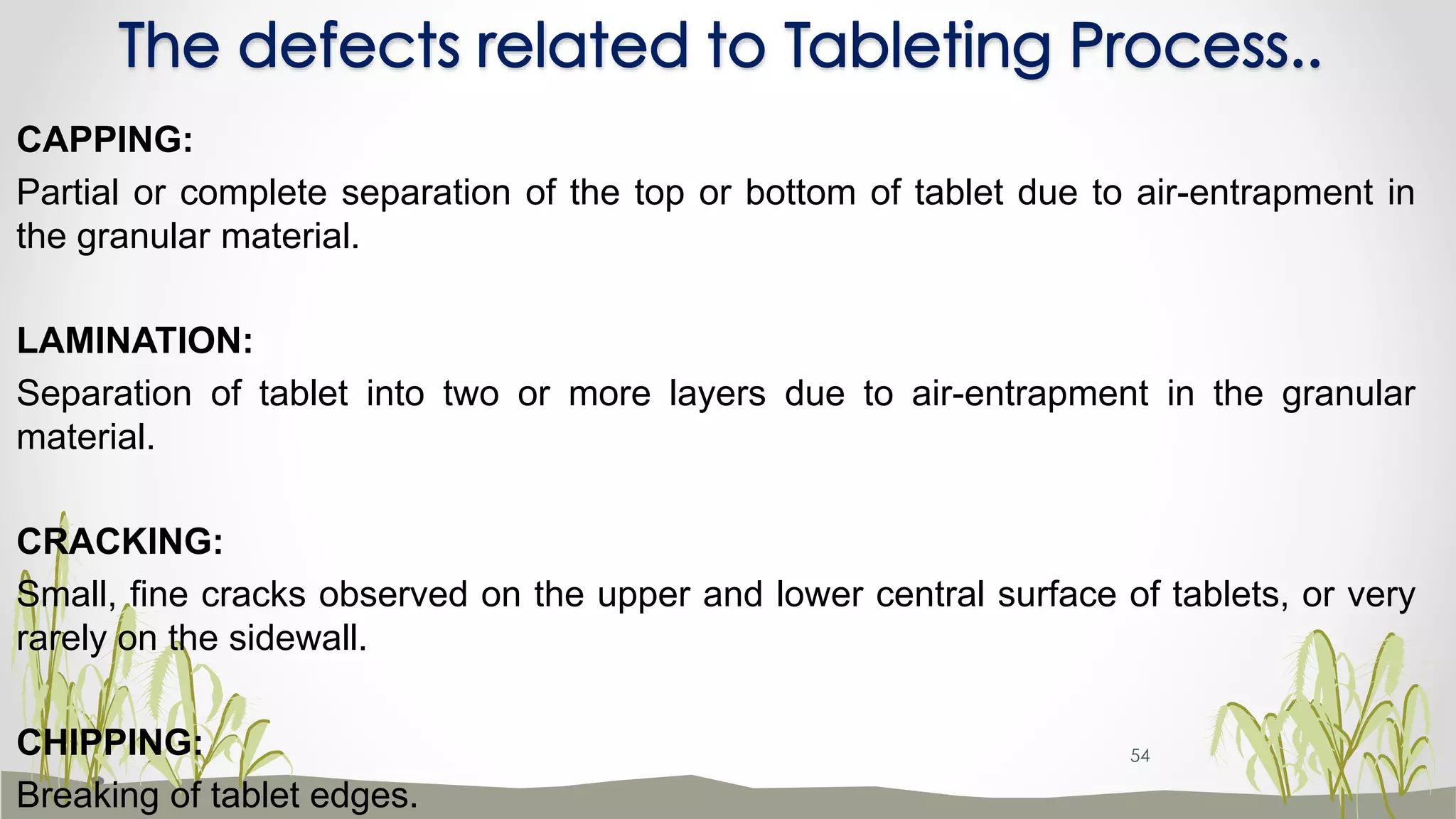 The defects related to Tableting Process..

CAPPING:

Partial or complete separation of the top or bottom of tablet due to air-entrapment in the granular material.

LAMINATION:

Separation of tablet into two or more layers due to air-entrapment in the granular material.

CRACKING:

Small, fine cracks observed on the upper and lower central surface of tablets, or very rarely on the sidewall.

CHIPPING:

Breaking of tablet edges.

54